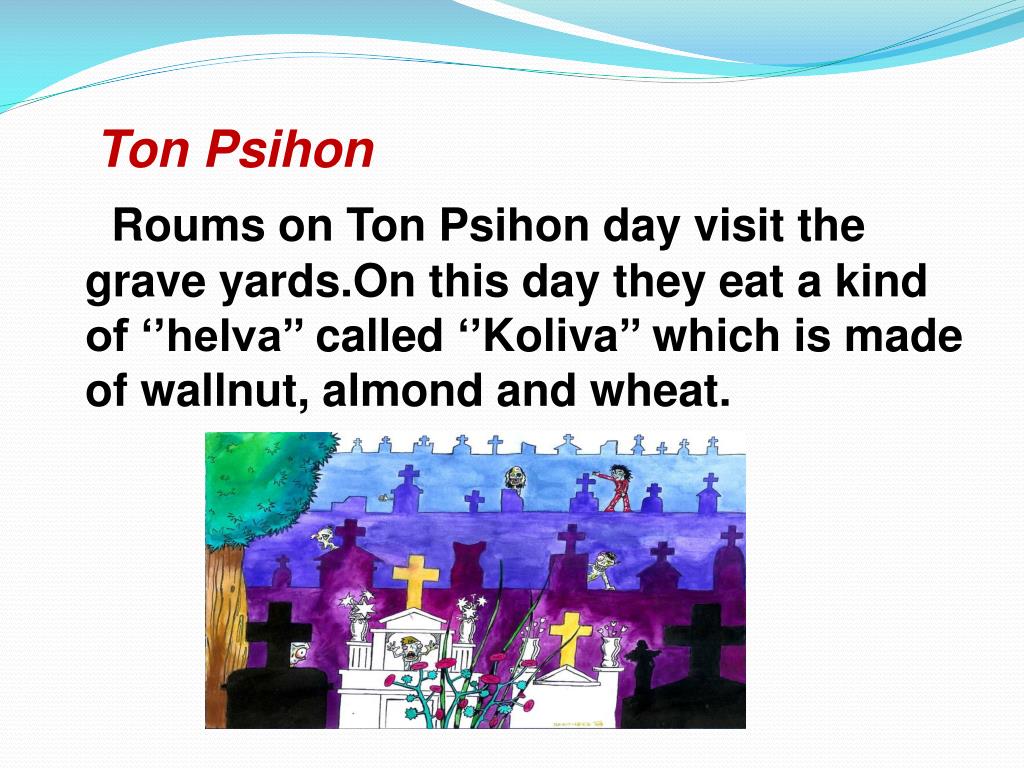 Ton Psihon

Roums on Ton Psihon day visit the grave yards.On this day they eat a kind of ‘’helva” called ‘’Koliva” which is made of wallnut, almond and wheat.